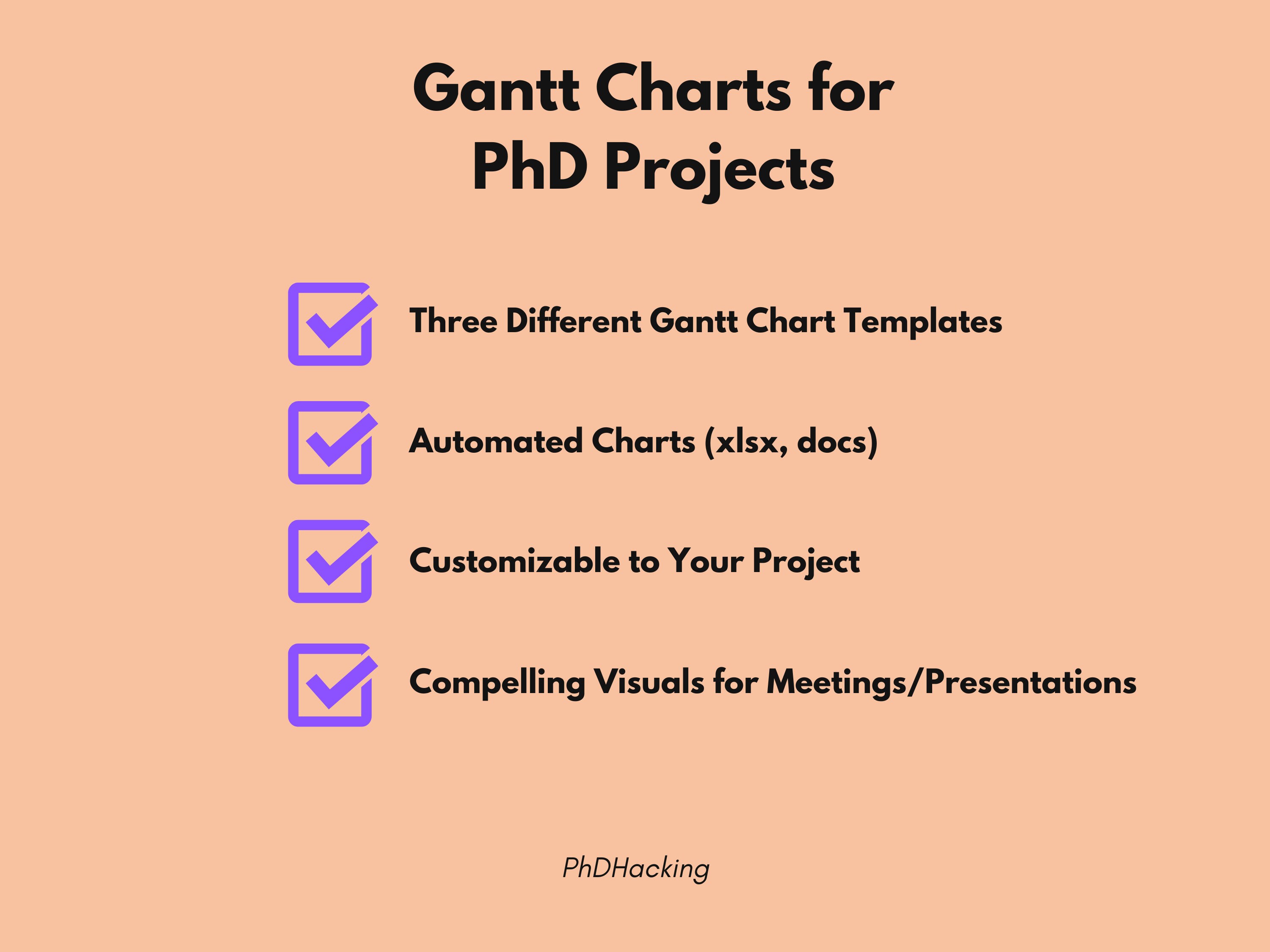 Gantt Charts for PhD Projects

Three Different Gantt Chart Templates

Automated Charts (xlsx, docs)

Customizable to Your Project

Compelling Visuals for Meetings/Presentations

PhDHacking